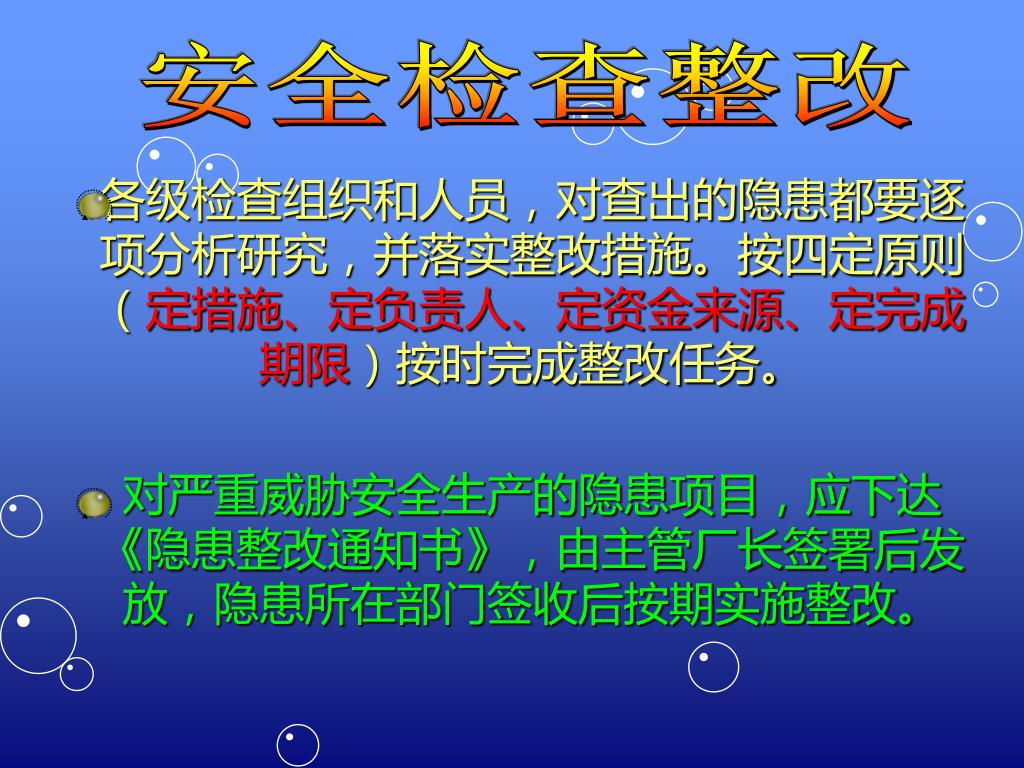 安全检查整改

各级检查组织和人员，对查出的隐患都要逐项分析研究，并落实整改措施。按四定原则（定措施、定负责人、定资金来源、定完成期限）按时完成整改任务。

对严重威胁安全生产的隐患项目，应下达《隐患整改通知书》，由主管厂长签署后发放，隐患所在部门签收后按期实施整改。